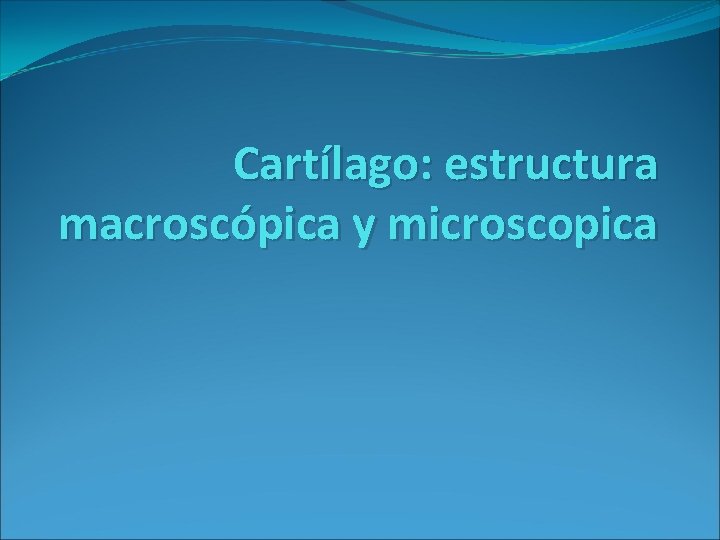 Cartílago: estructura macroscópica y microscopica